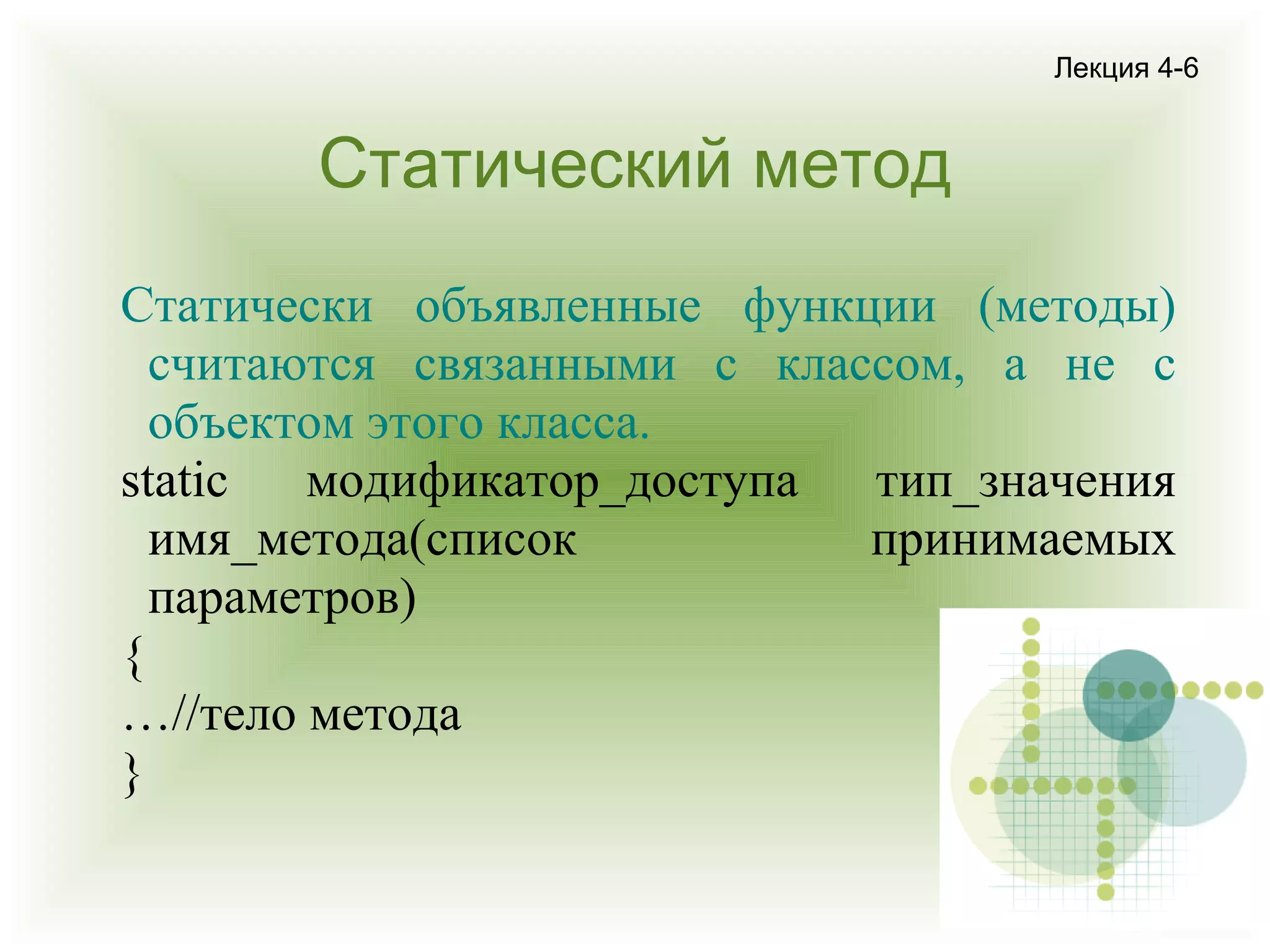 Лекция 4-6

Статический метод

Статически объявленные функции (методы) считаются связанными с классом, а не с объектом этого класса.

static модификатор_доступа тип_значения имя_метода(список принимаемых параметров)
{
…//тело метода
}